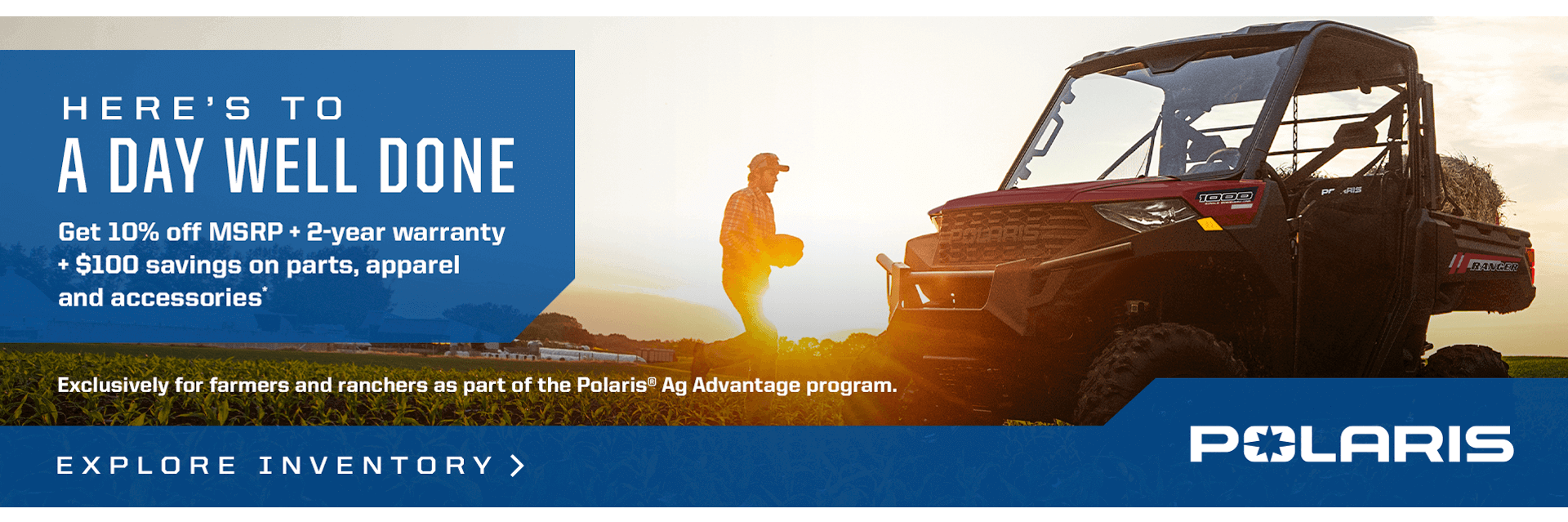 HERE'S TO
A DAY WELL DONE

Get 10% off MSRP + 2-year warranty + $100 savings on parts, apparel and accessories*

Exclusively for farmers and ranchers as part of the Polaris® Ag Advantage program.

EXPLORE INVENTORY >

POLARIS

1000

POLARIS

RANGER